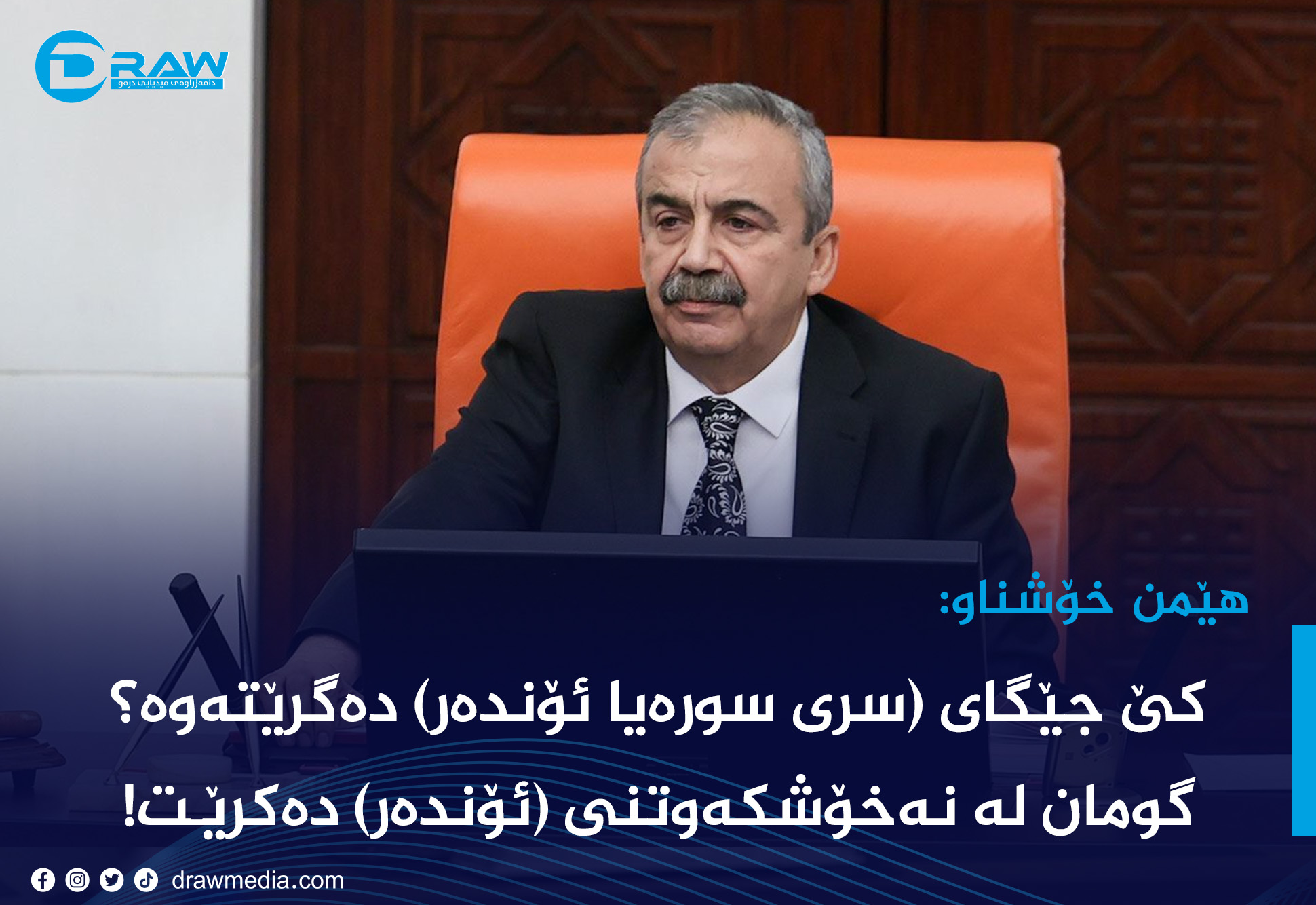 DRAW
دامەزراوەی میدیایی درەو

هێمن خۆشناو:

کێ جێگای (سری سورەیا ئۆندەر) دەگرێتەوە؟
گومان لە نەخۆشکەوتنی (ئۆندەر) دەکرێت!

drawmedia.com